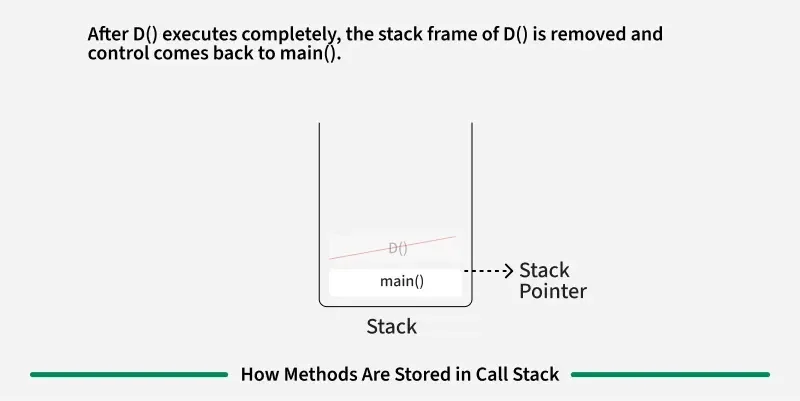 After D() executes completely, the stack frame of D() is removed and control comes back to main().

D()

main()

Stack Pointer

Stack

How Methods Are Stored in Call Stack